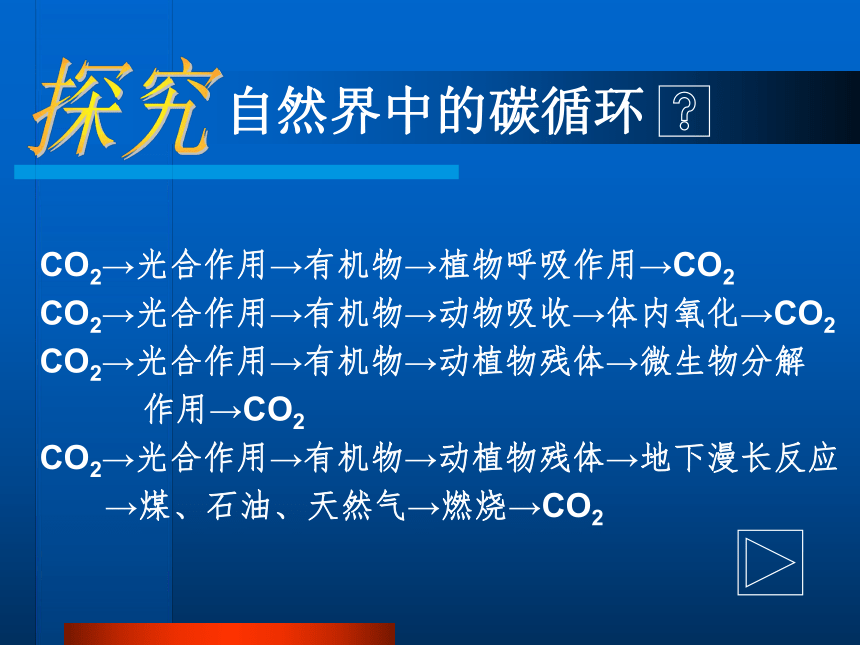 探究 自然界中的碳循环 ?

$CO_2$→光合作用→有机物→植物呼吸作用→$CO_2$
$CO_2$→光合作用→有机物→动物吸收→体内氧化→$CO_2$
$CO_2$→光合作用→有机物→动植物残体→微生物分解作用→$CO_2$
$CO_2$→光合作用→有机物→动植物残体→地下漫长反应→煤、石油、天然气→燃烧→$CO_2$